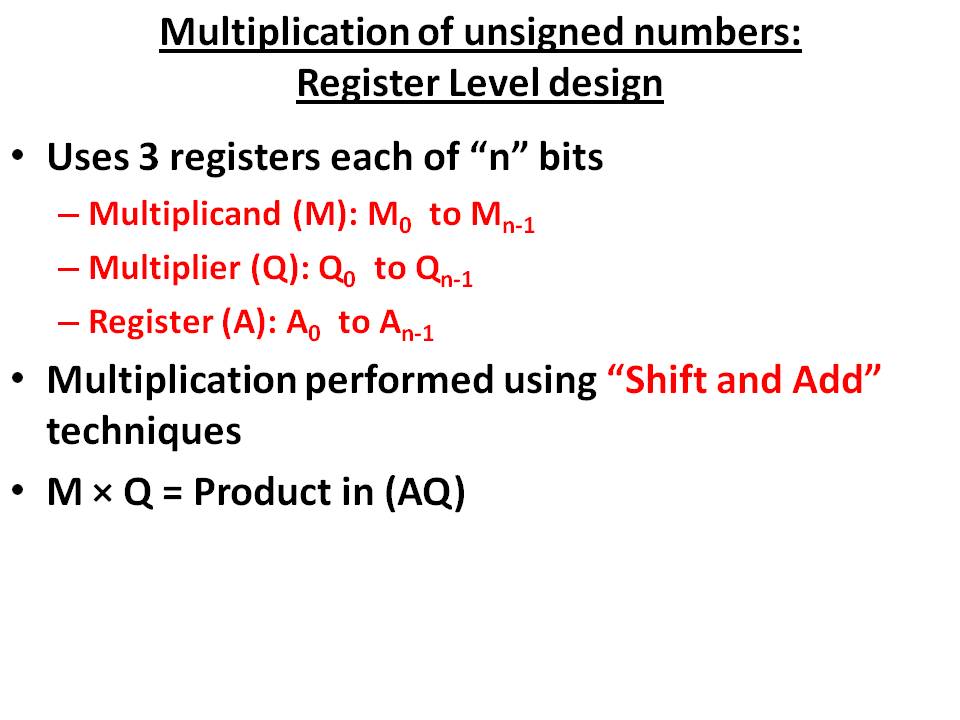 Multiplication of unsigned numbers:
Register Level design

• Uses 3 registers each of “n” bits
– Multiplicand (M): $M_0$ to $M_{n-1}$
– Multiplier (Q): $Q_0$ to $Q_{n-1}$
– Register (A): $A_0$ to $A_{n-1}$
• Multiplication performed using “Shift and Add” techniques
• M × Q = Product in (AQ)